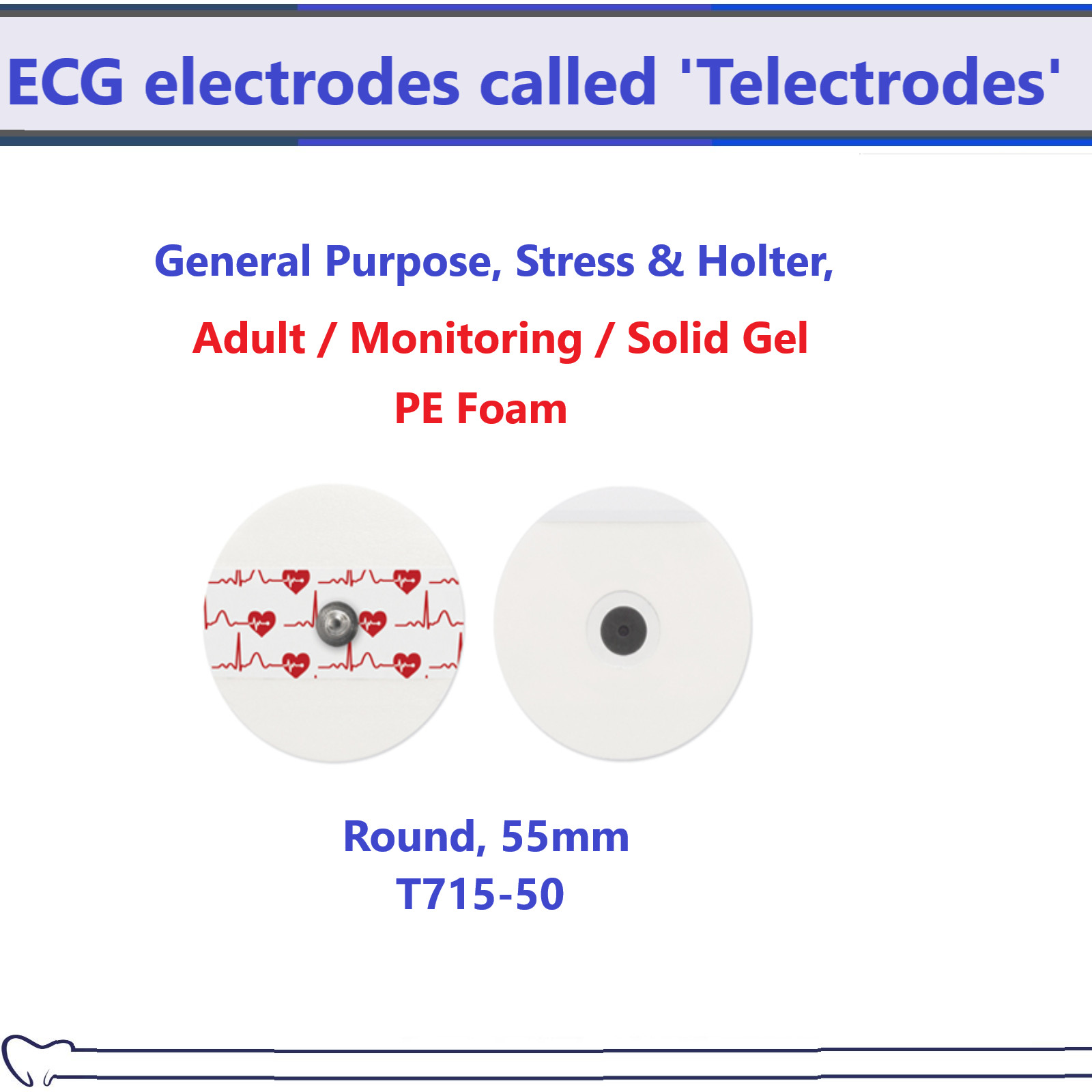 ECG electrodes called 'Telectrodes'

General Purpose, Stress & Holter,

Adult / Monitoring / Solid Gel

PE Foam

Round, 55mm
T715-50